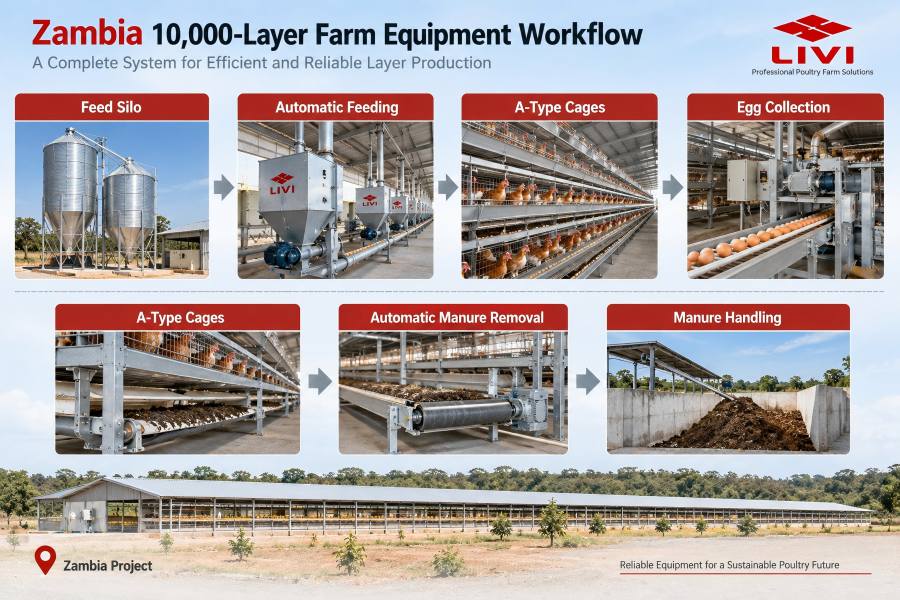 Zambia 10,000-Layer Farm Equipment Workflow
A Complete System for Efficient and Reliable Layer Production

LIVI
Professional Poultry Farm Solutions

Feed Silo

Automatic Feeding

LIVI

LIVI

A-Type Cages

Egg Collection

A-Type Cages

Automatic Manure Removal

Manure Handling

Zambia Project

Reliable Equipment for a Sustainable Poultry Future